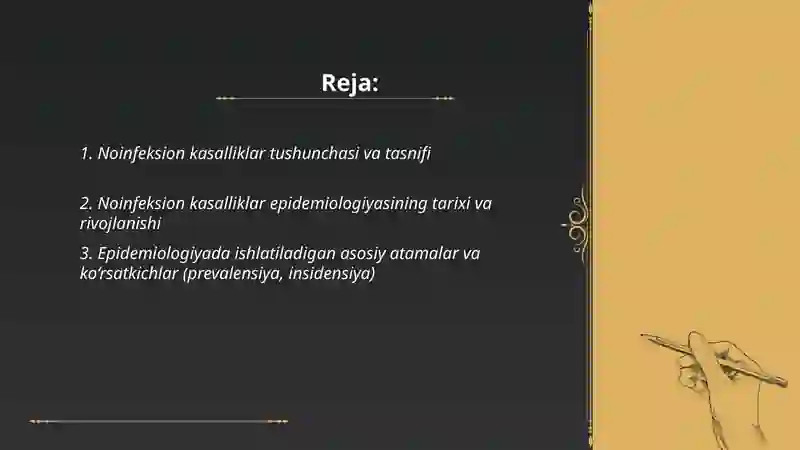 Reja:

1. Noinfeksion kasalliklar tushunchasi va tasnifi

2. Noinfeksion kasalliklar epidemiologiyasining tarixi va rivojlanishi

3. Epidemiologiyada ishlatiladigan asosiy atamalar va ko‘rsatkichlar (prevalensiya, insidensiya)